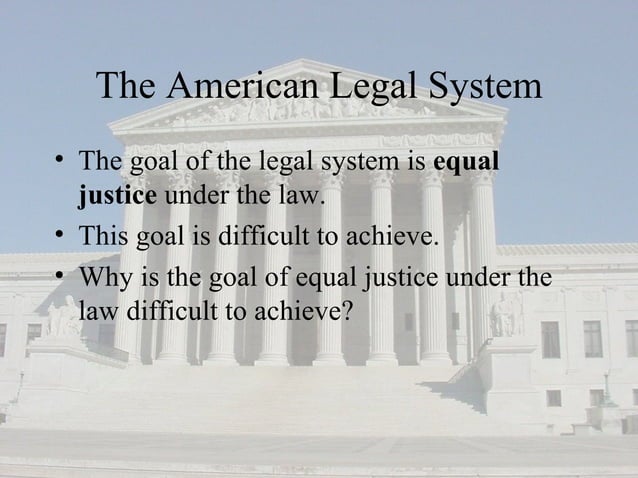 The American Legal System

• The goal of the legal system is **equal justice** under the law.

• This goal is difficult to achieve.

• Why is the goal of equal justice under the law difficult to achieve?